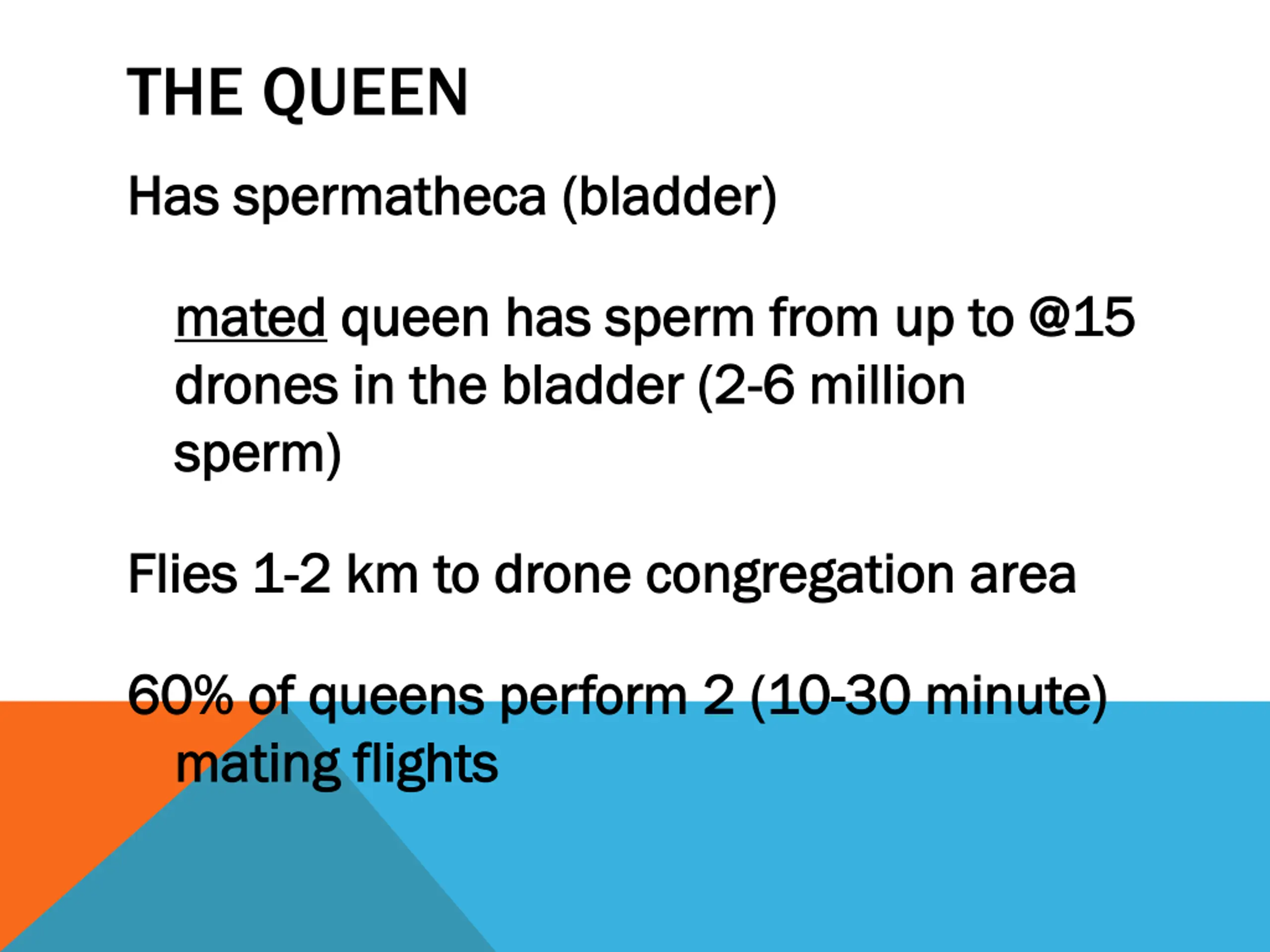 THE QUEEN

Has spermatheca (bladder)

mated queen has sperm from up to @15 drones in the bladder (2-6 million sperm)

Flies 1-2 km to drone congregation area

60% of queens perform 2 (10-30 minute) mating flights